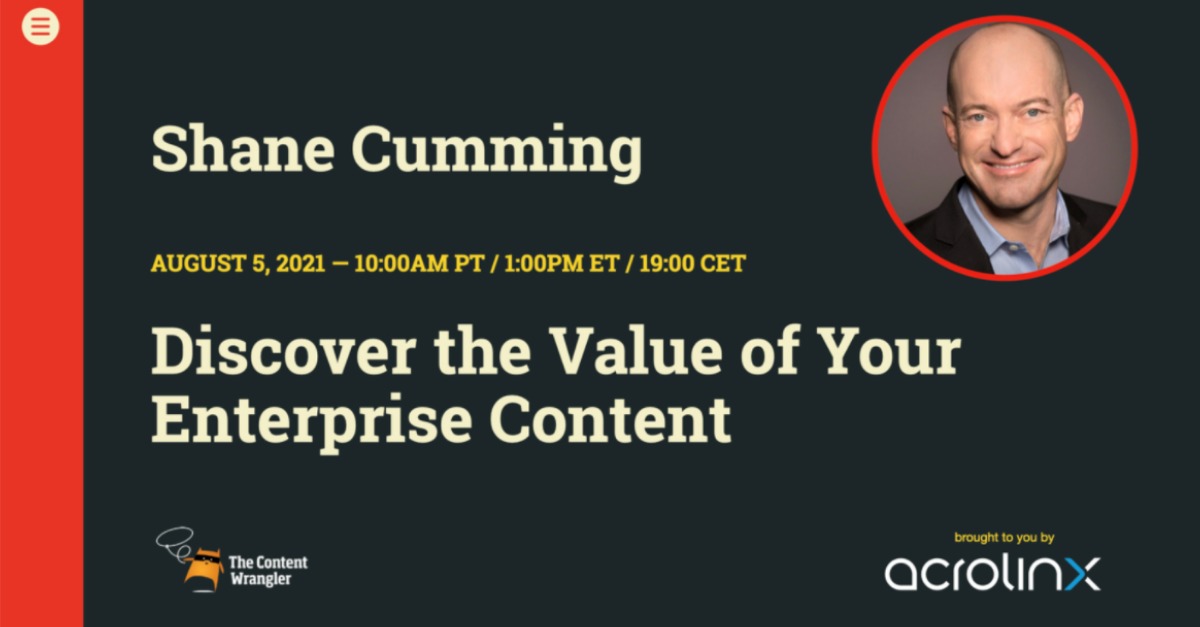 Shane Cumming

AUGUST 5, 2021 — 10:00AM PT / 1:00PM ET / 19:00 CET

Discover the Value of Your Enterprise Content

The Content Wrangler

brought to you by

acrolinx